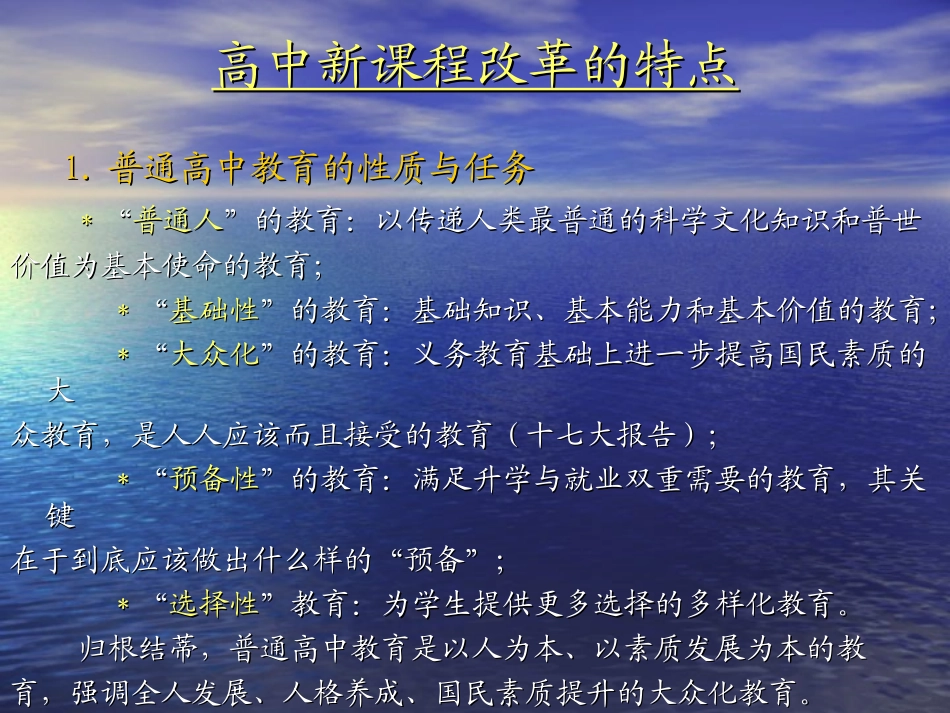 高中新课程改革的特点

1. 普通高中教育的性质与任务

＊“普通人”的教育：以传递人类最普通的科学文化知识和普世价值为基本使命的教育；

＊“基础性”的教育：基础知识、基本能力和基本价值的教育；

＊“大众化”的教育：义务教育基础上进一步提高国民素质的大众教育，是人人应该而且接受的教育（十七大报告）；

＊“预备性”的教育：满足升学与就业双重需要的教育，其关键在于到底应该做出什么样的“预备”；

＊“选择性”教育：为学生提供更多选择的多样化教育。

归根结蒂，普通高中教育是以人为本、以素质发展为本的教育，强调全人发展、人格养成、国民素质提升的大众化教育。